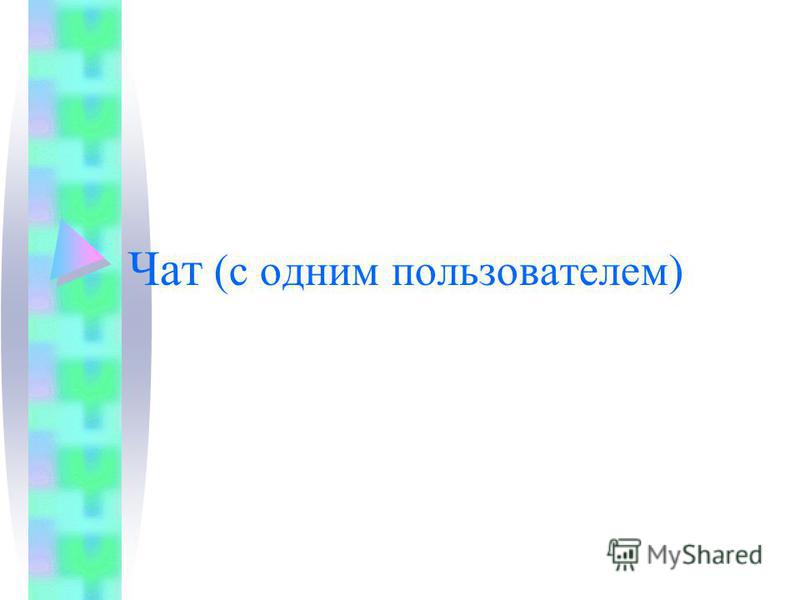 Чат (с одним пользователем)

MyShared